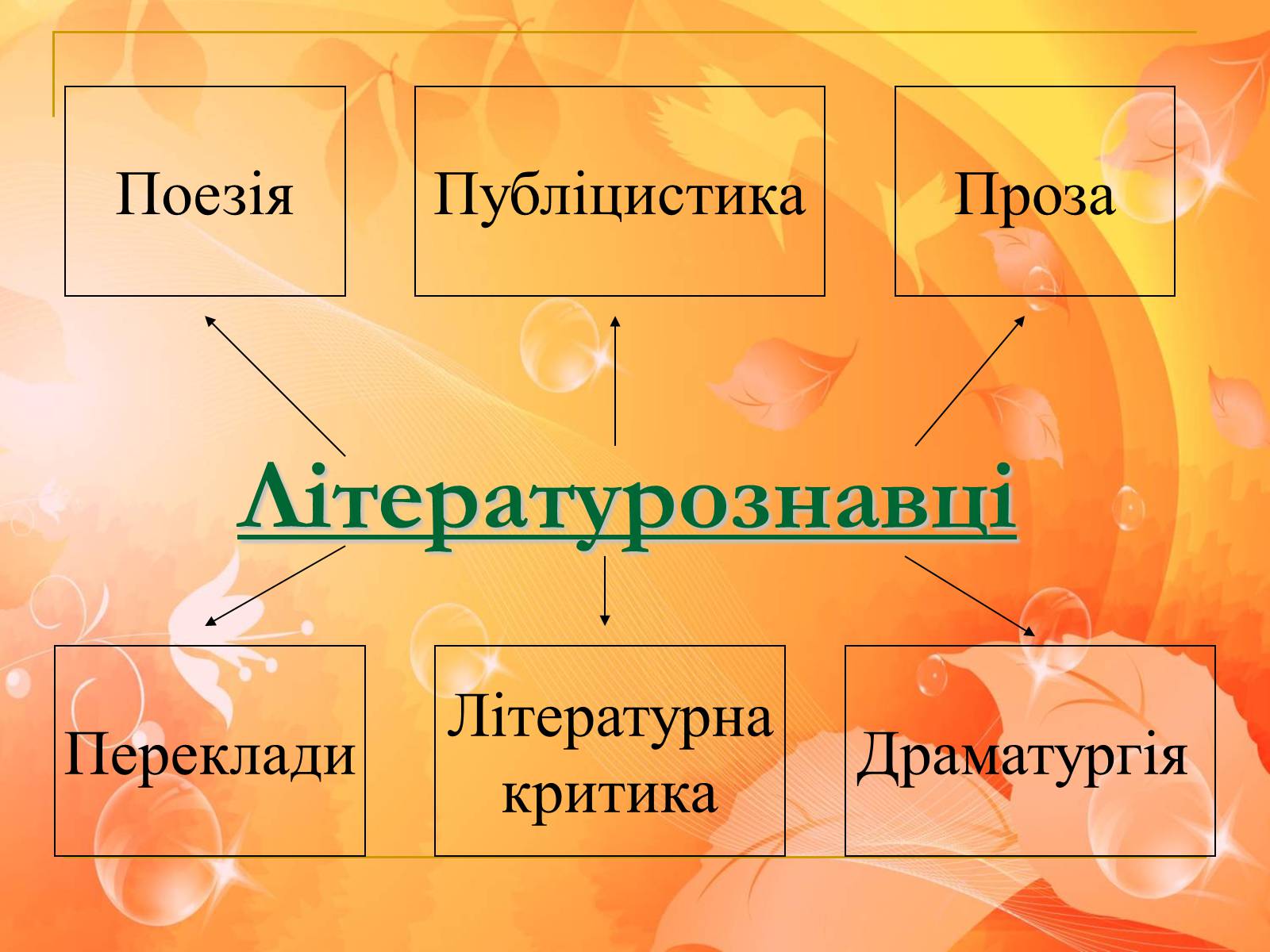 Поезія

Публіцистика

Проза

Літературознавці

Переклади

Літературна критика

Драматургія